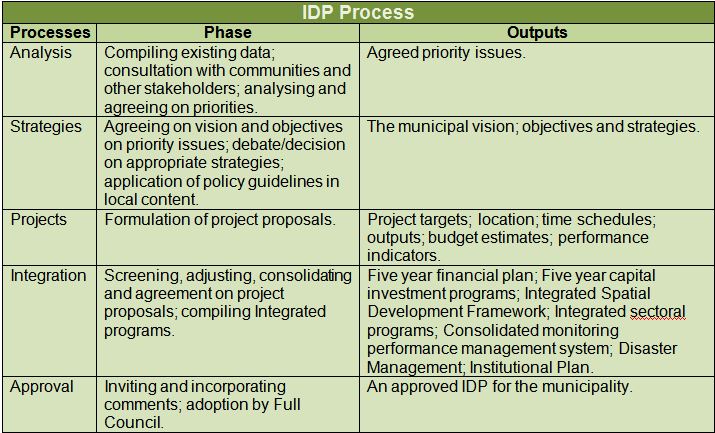 IDP Process

| Processes | Phase | Outputs |
|---|---|---|
| Analysis | Compiling existing data; consultation with communities and other stakeholders; analysing and agreeing on priorities. | Agreed priority issues. |
| Strategies | Agreeing on vision and objectives on priority issues; debate/decision on appropriate strategies; application of policy guidelines in local content. | The municipal vision; objectives and strategies. |
| Projects | Formulation of project proposals. | Project targets; location; time schedules; outputs; budget estimates; performance indicators. |
| Integration | Screening, adjusting, consolidating and agreement on project proposals; compiling Integrated programs. | Five year financial plan; Five year capital investment programs; Integrated Spatial Development Framework; Integrated sectoral programs; Consolidated monitoring performance management system; Disaster Management; Institutional Plan. |
| Approval | Inviting and incorporating comments; adoption by Full Council. | An approved IDP for the municipality. |